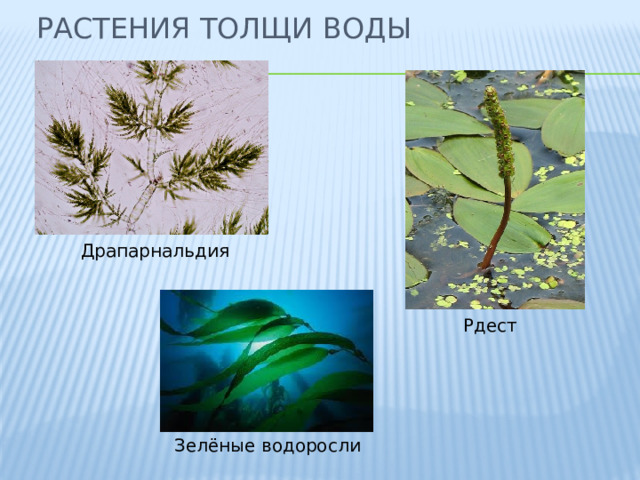 РАСТЕНИЯ ТОЛЩИ ВОДЫ

Драпарнальдия

Рдест

Зелёные водоросли